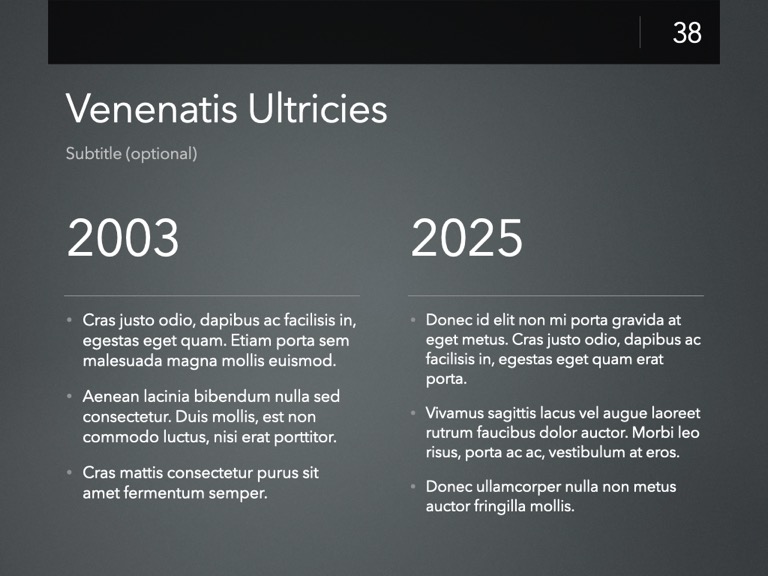 38

Venenatis Ultricies

Subtitle (optional)

2003

• Cras justo odio, dapibus ac facilisis in, egestas eget quam. Etiam porta sem malesuada magna mollis euismod.

• Aenean lacinia bibendum nulla sed consectetur. Duis mollis, est non commodo luctus, nisi erat porttitor.

• Cras mattis consectetur purus sit amet fermentum semper.

2025

• Donec id elit non mi porta gravida at eget metus. Cras justo odio, dapibus ac facilisis in, egestas eget quam erat porta.

• Vivamus sagittis lacus vel augue laoreet rutrum faucibus dolor auctor. Morbi leo risus, porta ac ac, vestibulum at eros.

• Donec ullamcorper nulla non metus auctor fringilla mollis.